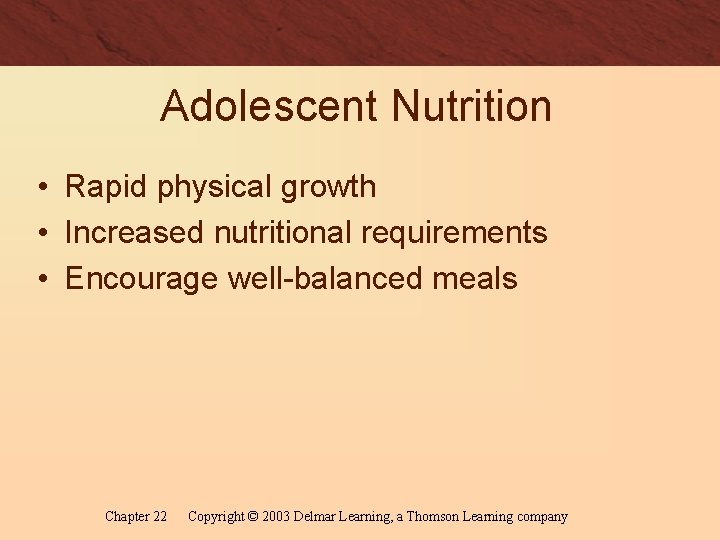 Adolescent Nutrition

• Rapid physical growth
• Increased nutritional requirements
• Encourage well-balanced meals

Chapter 22 Copyright © 2003 Delmar Learning, a Thomson Learning company